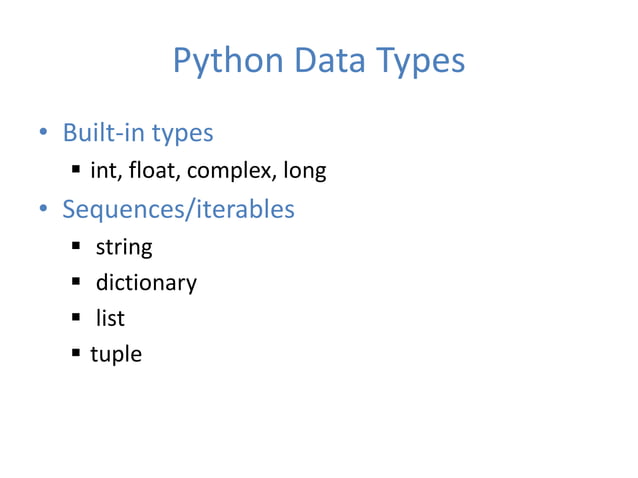 Python Data Types

• Built-in types
  ▪ int, float, complex, long
• Sequences/iterables
  ▪ string
  ▪ dictionary
  ▪ list
  ▪ tuple